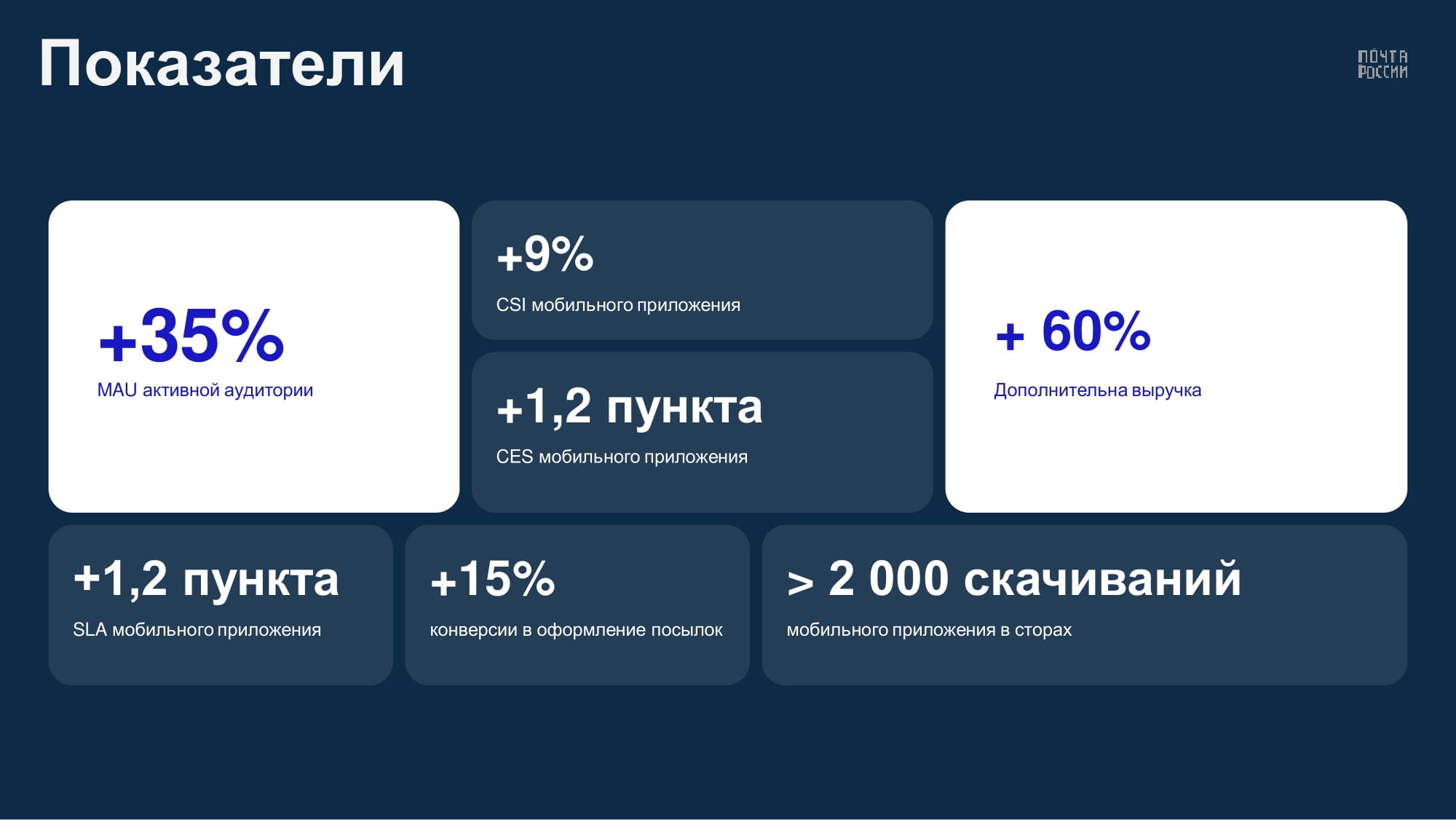 Показатели

ПОЧТА РОССИИ

+35%
MAU активной аудитории

+9%
CSI мобильного приложения

+1,2 пункта
CES мобильного приложения

+ 60%
Дополнительна выручка

+1,2 пункта
SLA мобильного приложения

+15%
конверсии в оформление посылок

> 2 000 скачиваний
мобильного приложения в сторах